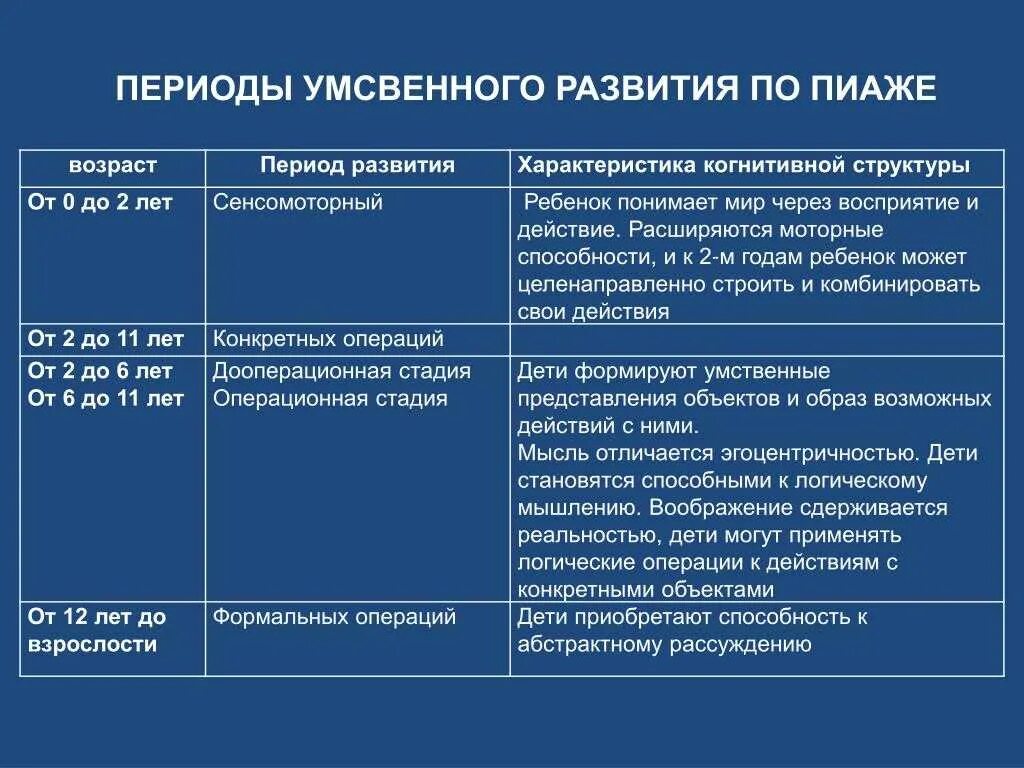 ПЕРИОДЫ УМСВЕННОГО РАЗВИТИЯ ПО ПИАЖЕ

| возраст | Период развития | Характеристика когнитивной структуры |
|---|---|---|
| От 0 до 2 лет | Сенсомоторный | Ребенок понимает мир через восприятие и действие. Расширяются моторные способности, и к 2-м годам ребенок может целенаправленно строить и комбинировать свои действия |
| От 2 до 11 лет | Конкретных операций | |
| От 2 до 6 лет От 6 до 11 лет | Дооперационная стадия Операционная стадия | Дети формируют умственные представления объектов и образ возможных действий с ними. Мысль отличается эгоцентричностью. Дети становятся способными к логическому мышлению. Воображение сдерживается реальностью, дети могут применять логические операции к действиям с конкретными объектами |
| От 12 лет до взрослости | Формальных операций | Дети приобретают способность к абстрактному рассуждению |